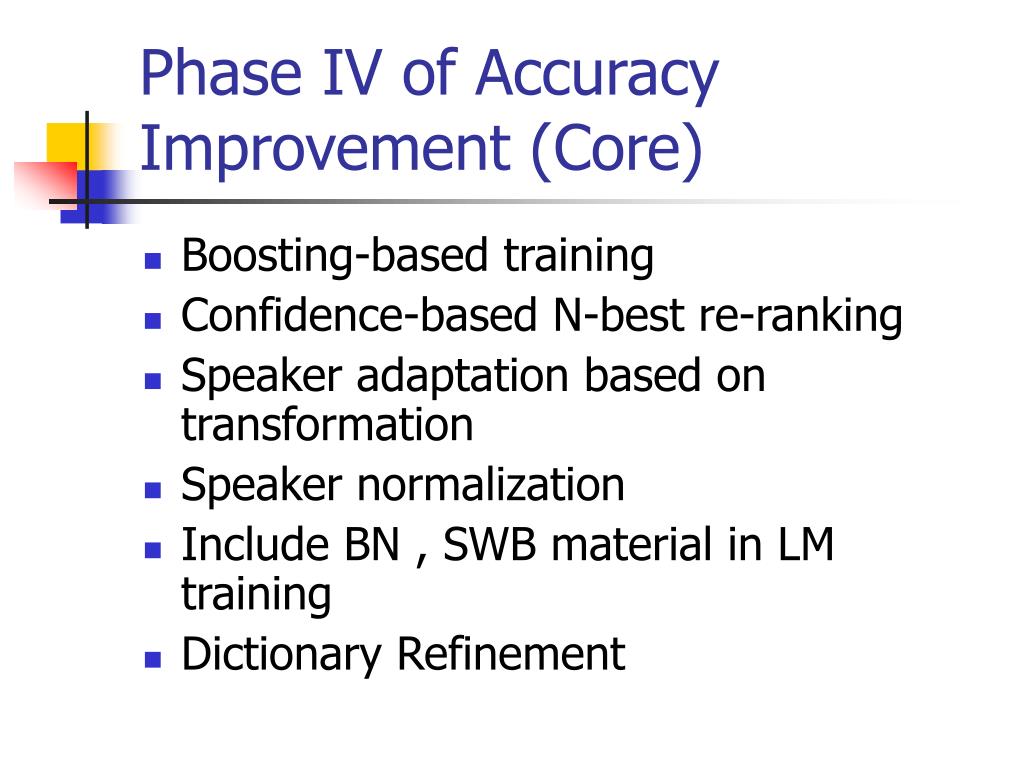 Phase IV of Accuracy Improvement (Core)

- Boosting-based training
- Confidence-based N-best re-ranking
- Speaker adaptation based on transformation
- Speaker normalization
- Include BN , SWB material in LM training
- Dictionary Refinement